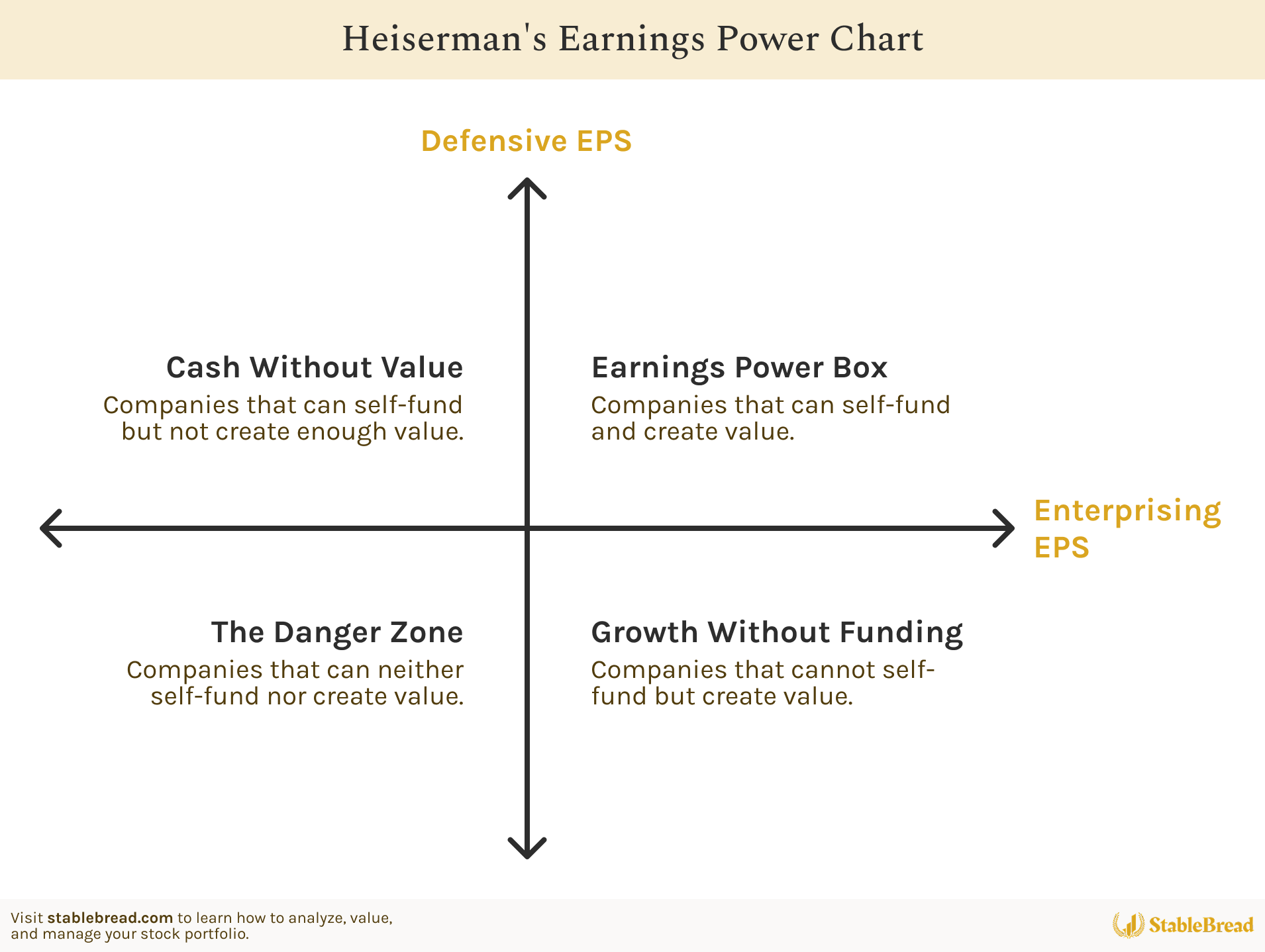 Heiserman's Earnings Power Chart

Defensive EPS

Cash Without Value
Companies that can self-fund but not create enough value.

Earnings Power Box
Companies that can self-fund and create value.

Enterprising EPS

The Danger Zone
Companies that can neither self-fund nor create value.

Growth Without Funding
Companies that cannot self-fund but create value.

Visit stablebread.com to learn how to analyze, value, and manage your stock portfolio.

StableBread